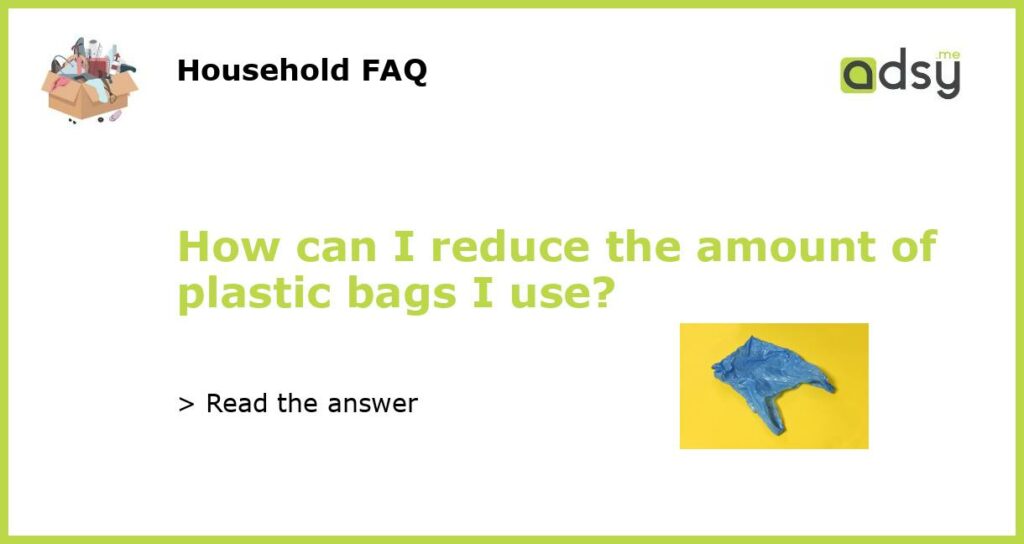 Household FAQ

adsy.me

How can I reduce the amount of plastic bags I use?

> Read the answer